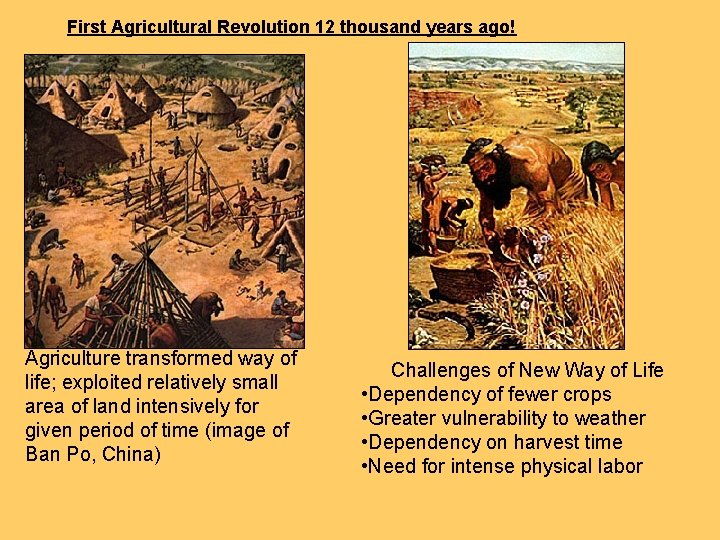 First Agricultural Revolution 12 thousand years ago!

Agriculture transformed way of life; exploited relatively small area of land intensively for given period of time (image of Ban Po, China)

Challenges of New Way of Life
•Dependency of fewer crops
•Greater vulnerability to weather
•Dependency on harvest time
•Need for intense physical labor